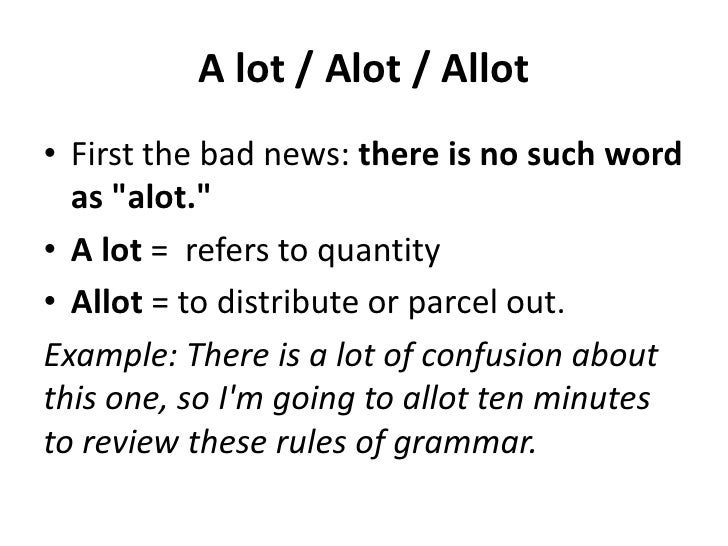 A lot / Alot / Allot

• First the bad news: there is no such word as "alot."
• A lot = refers to quantity
• Allot = to distribute or parcel out.

Example: There is a lot of confusion about this one, so I'm going to allot ten minutes to review these rules of grammar.